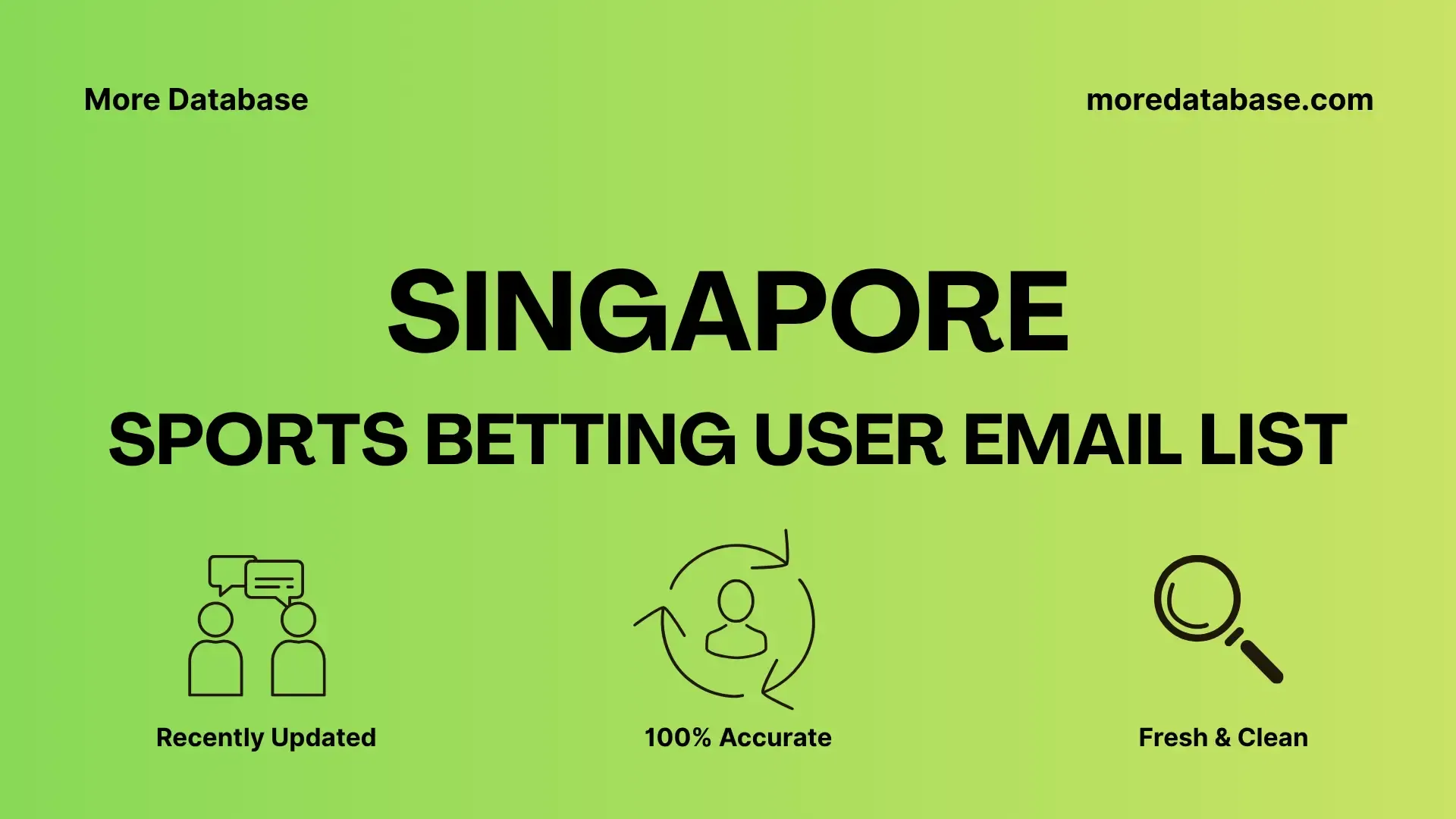 More Database

moredatabase.com

SINGAPORE

SPORTS BETTING USER EMAIL LIST

Recently Updated

100% Accurate

Fresh & Clean